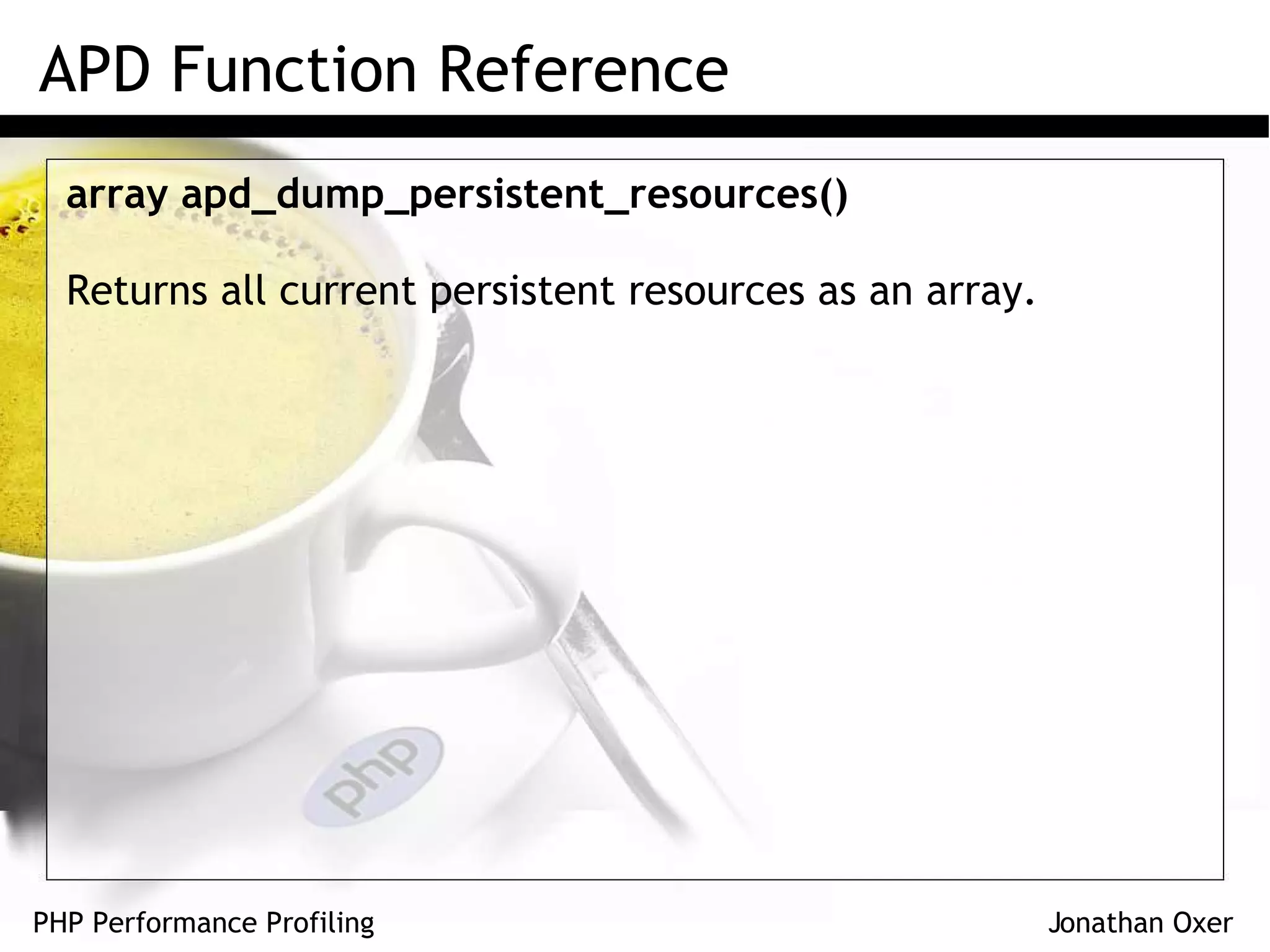 APD Function Reference

array apd_dump_persistent_resources()

Returns all current persistent resources as an array.

php

PHP Performance Profiling

Jonathan Oxer